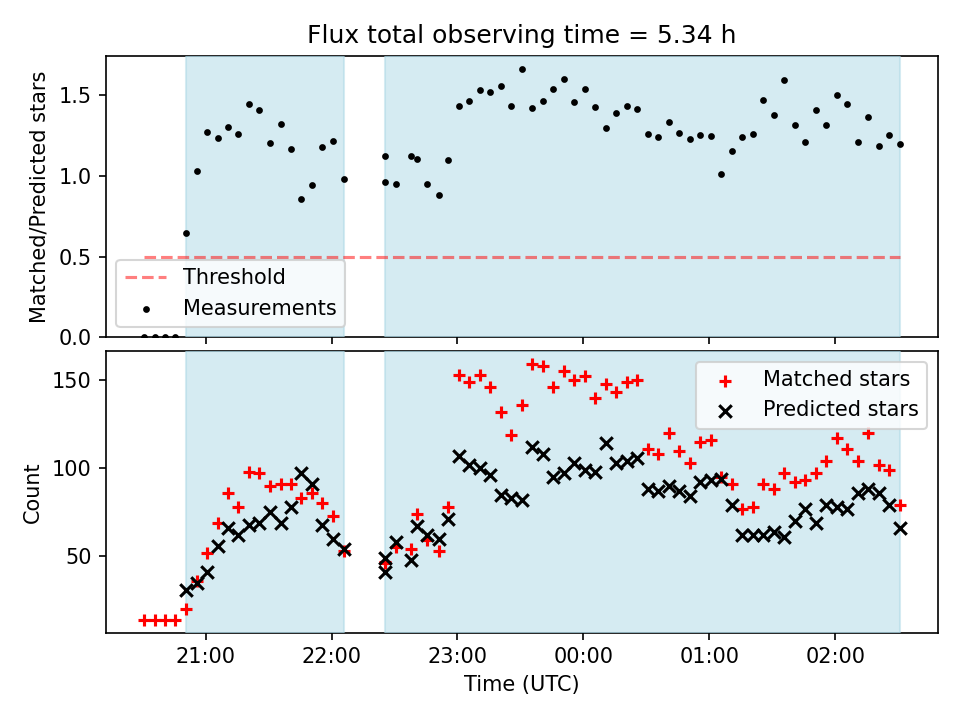 Flux total observing time = 5.34 h

Matched/Predicted stars

1.5
1.0
0.5
0.0

Threshold
Measurements

Count

150
100
50

Matched stars
Predicted stars

21:00
22:00
23:00
00:00
01:00
02:00

Time (UTC)